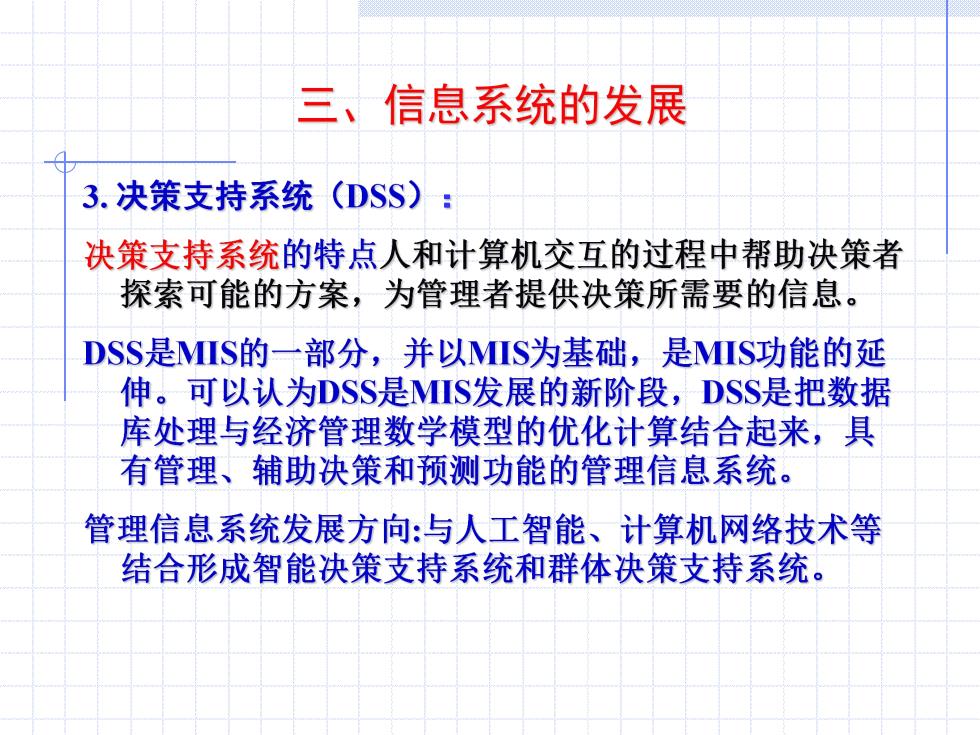 三、信息系统的发展

3. 决策支持系统（DSS）：

决策支持系统的特点人和计算机交互的过程中帮助决策者探索可能的方案，为管理者提供决策所需要的信息。

DSS是MIS的一部分，并以MIS为基础，是MIS功能的延伸。可以认为DSS是MIS发展的新阶段，DSS是把数据库处理与经济管理数学模型的优化计算结合起来，具有管理、辅助决策和预测功能的管理信息系统。

管理信息系统发展方向:与人工智能、计算机网络技术等结合形成智能决策支持系统和群体决策支持系统。